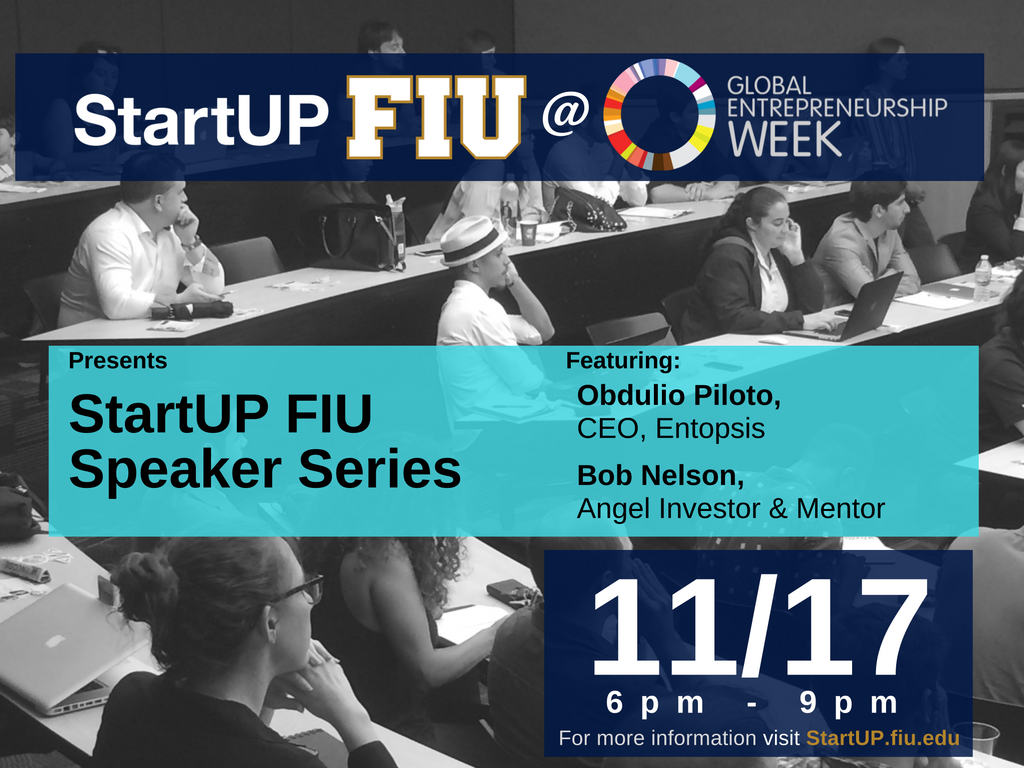 StartUP FIU @ GLOBAL ENTREPRENEURSHIP WEEK

Presents

StartUP FIU Speaker Series

Featuring:

Obdulio Piloto, CEO, Entopsis

Bob Nelson, Angel Investor & Mentor

11/17

6 pm - 9 pm

For more information visit StartUP.fiu.edu